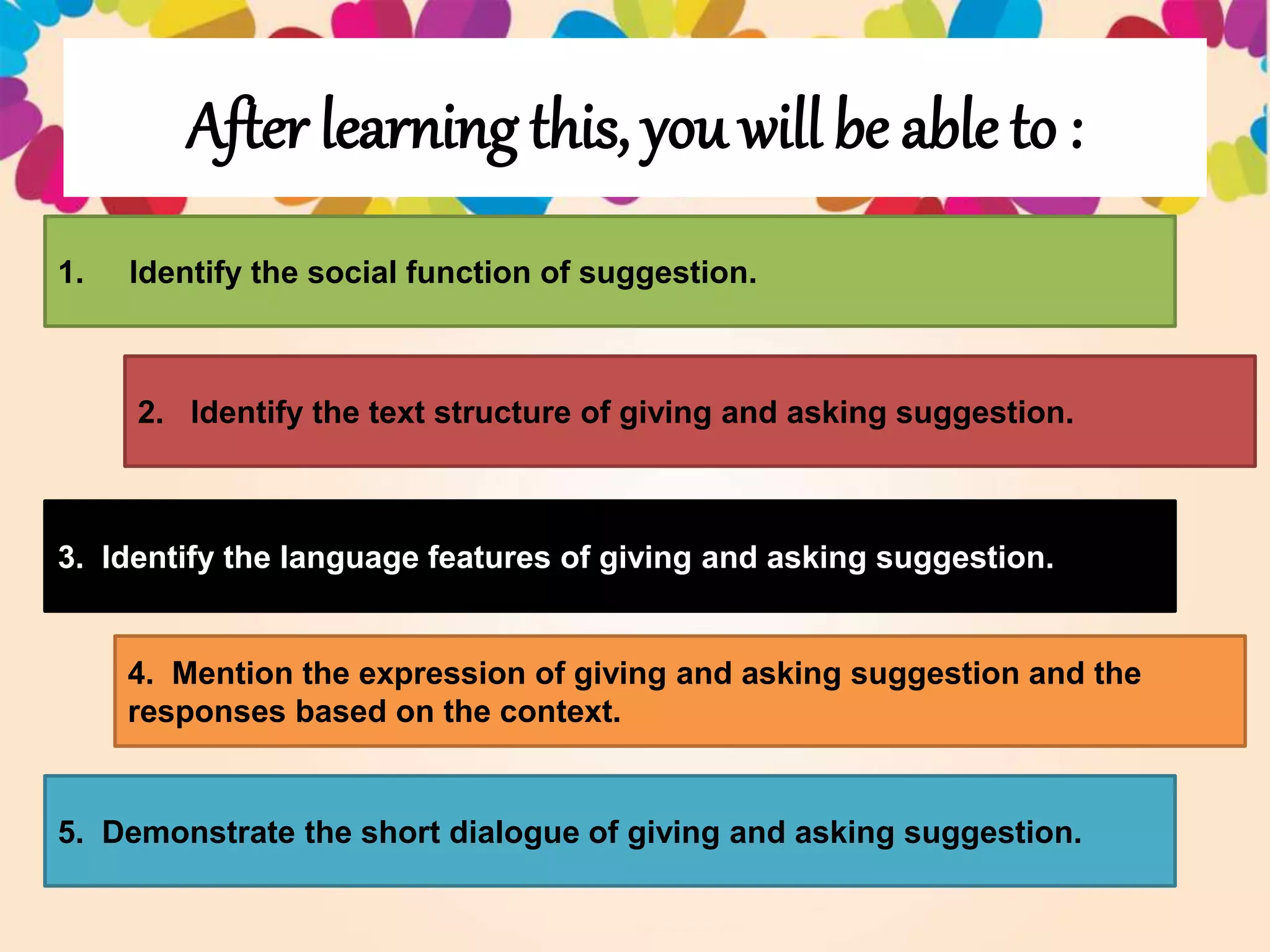 After learning this, you will be able to :

1. Identify the social function of suggestion.

2. Identify the text structure of giving and asking suggestion.

3. Identify the language features of giving and asking suggestion.

4. Mention the expression of giving and asking suggestion and the responses based on the context.

5. Demonstrate the short dialogue of giving and asking suggestion.